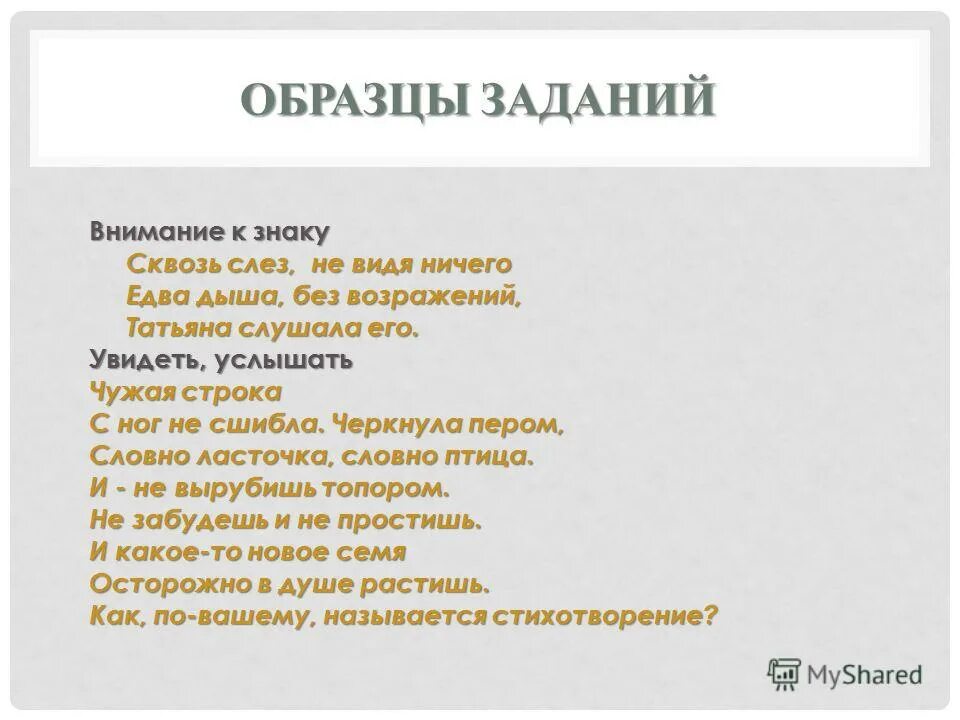 ОБРАЗЦЫ ЗАДАНИЙ

Внимание к знаку
Сквозь слез, не видя ничего
Едва дыша, без возражений,
Татьяна слушала его.
Увидеть, услышать
Чужая строка
С ног не сшибла. Черкнула пером,
Словно ласточка, словно птица.
И - не вырубишь топором.
Не забудешь и не простишь.
И какое-то новое семя
Осторожно в душе растишь.
Как, по-вашему, называется стихотворение?

MyShared